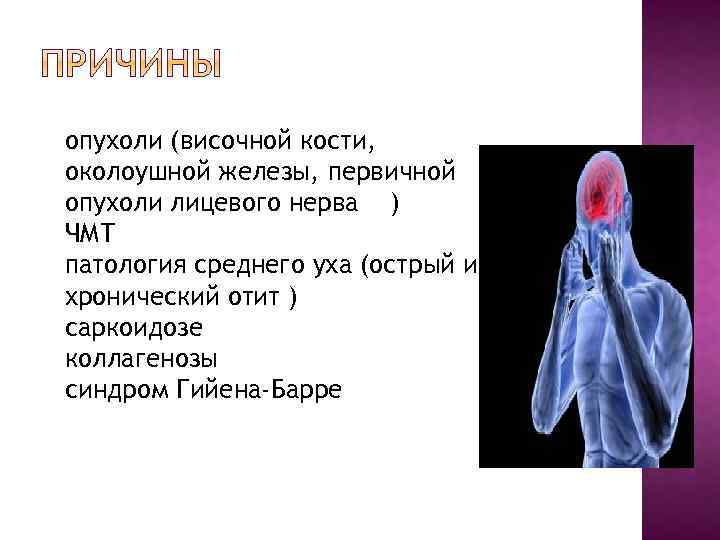 ПРИЧИНЫ

опухоли (височной кости, околоушной железы, первичной опухоли лицевого нерва )
ЧМТ
патология среднего уха (острый и хронический отит )
саркоидозе
коллагенозы
синдром Гийена-Барре